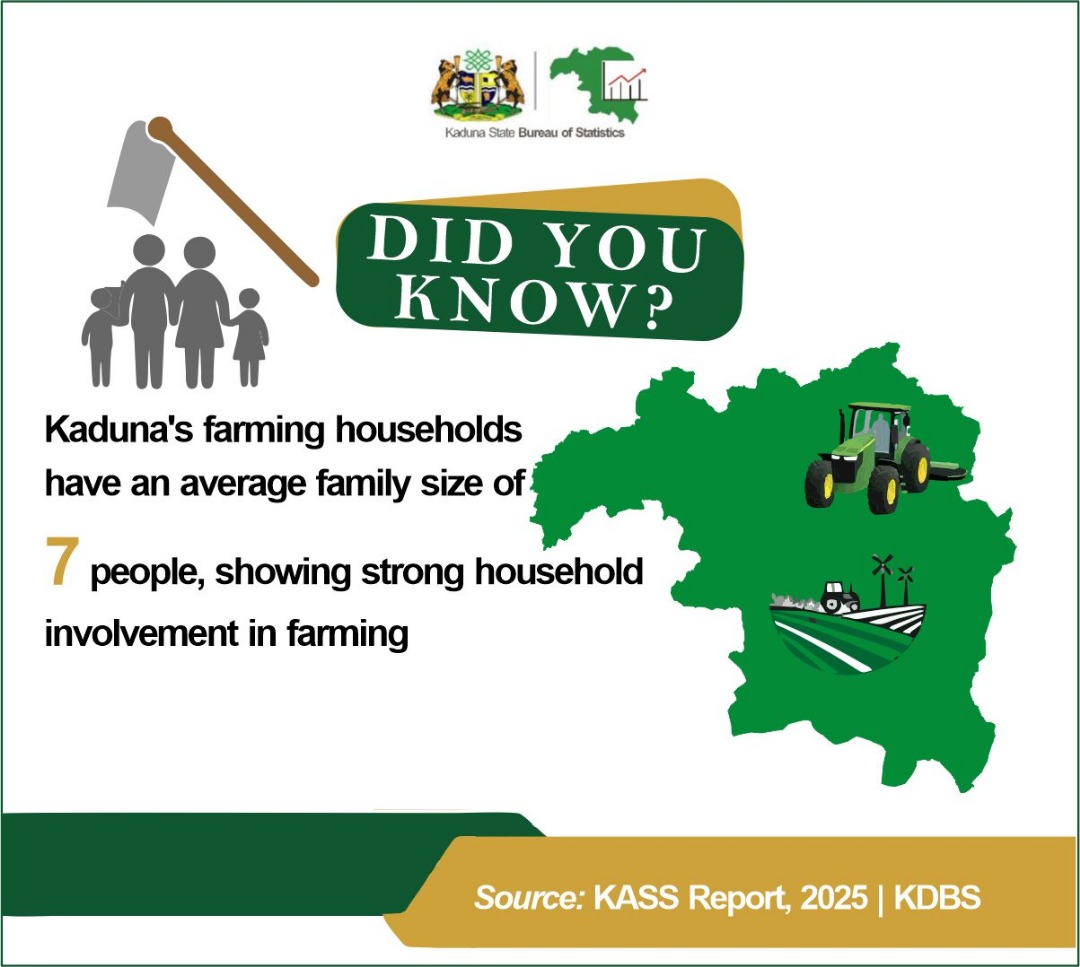 Kaduna State Bureau of Statistics

DID YOU KNOW?

Kaduna's farming households have an average family size of 7 people, showing strong household involvement in farming

Source: KASS Report, 2025 | KDBS